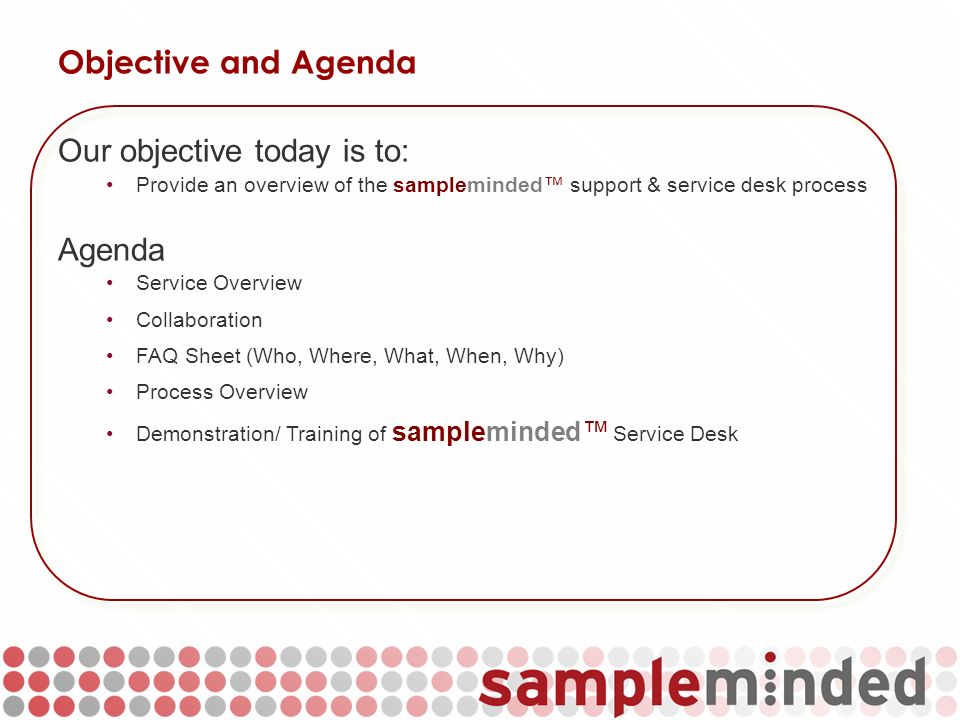 Objective and Agenda

Our objective today is to:

• Provide an overview of the sampleminded™ support & service desk process

Agenda

• Service Overview
• Collaboration
• FAQ Sheet (Who, Where, What, When, Why)
• Process Overview
• Demonstration/ Training of sampleminded™ Service Desk

sampleminded